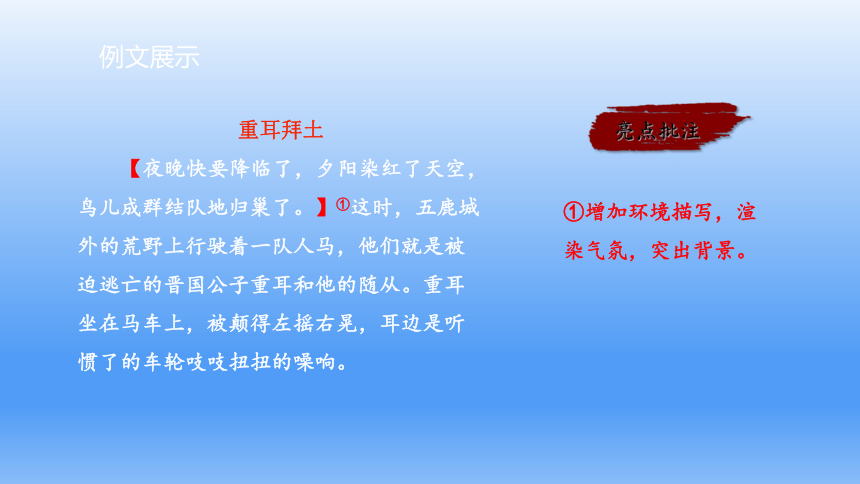 例文展示

重耳拜土

【夜晚快要降临了，夕阳染红了天空，鸟儿成群结队地归巢了。】①这时，五鹿城外的荒野上行驶着一队人马，他们就是被迫逃亡的晋国公子重耳和他的随从。重耳坐在马车上，被颠得左摇右晃，耳边是听惯了的车轮吱吱扭扭的噪响。

亮点批注

①增加环境描写，渲染气氛，突出背景。